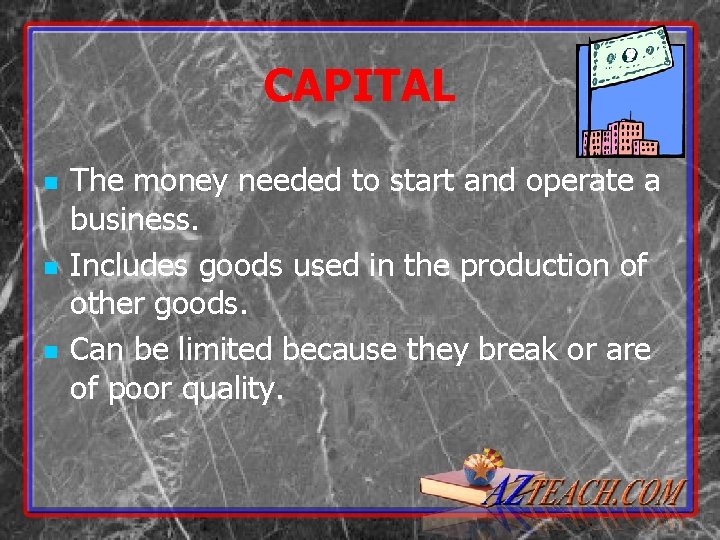 CAPITAL

- The money needed to start and operate a business.
- Includes goods used in the production of other goods.
- Can be limited because they break or are of poor quality.

AZTEACH.COM